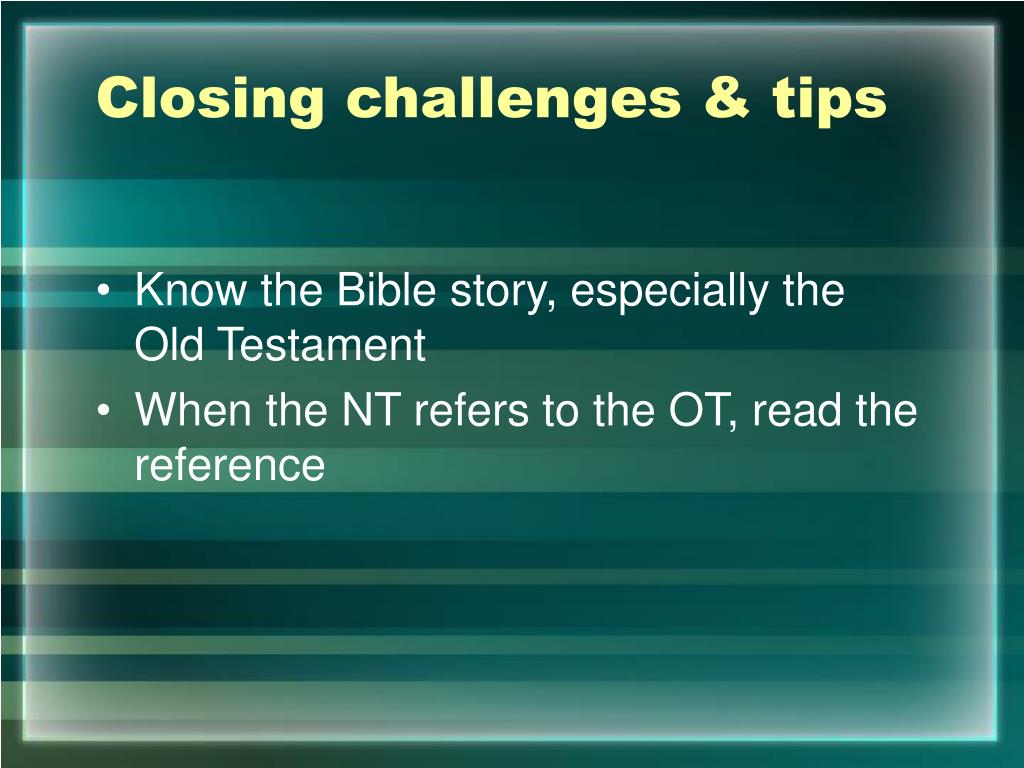 Closing challenges & tips

• Know the Bible story, especially the Old Testament
• When the NT refers to the OT, read the reference